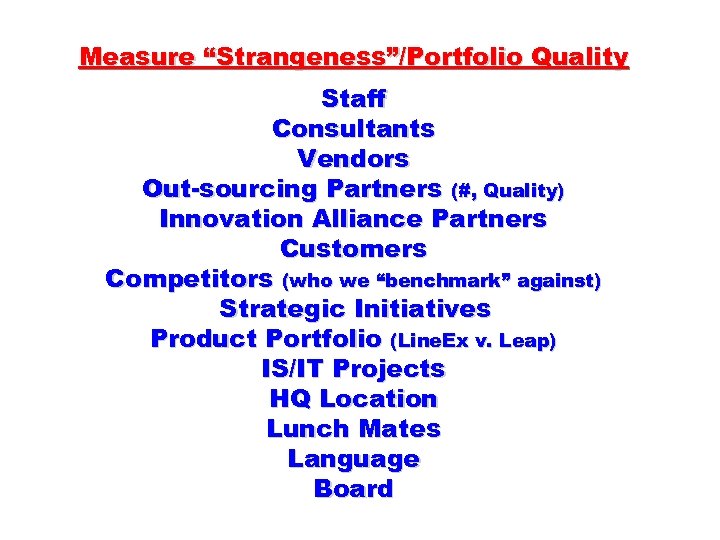 Measure “Strangeness”/Portfolio Quality

Staff
Consultants
Vendors
Out-sourcing Partners (#, Quality)
Innovation Alliance Partners
Customers
Competitors (who we “benchmark” against)
Strategic Initiatives
Product Portfolio (LineEx v. Leap)
IS/IT Projects
HQ Location
Lunch Mates
Language
Board